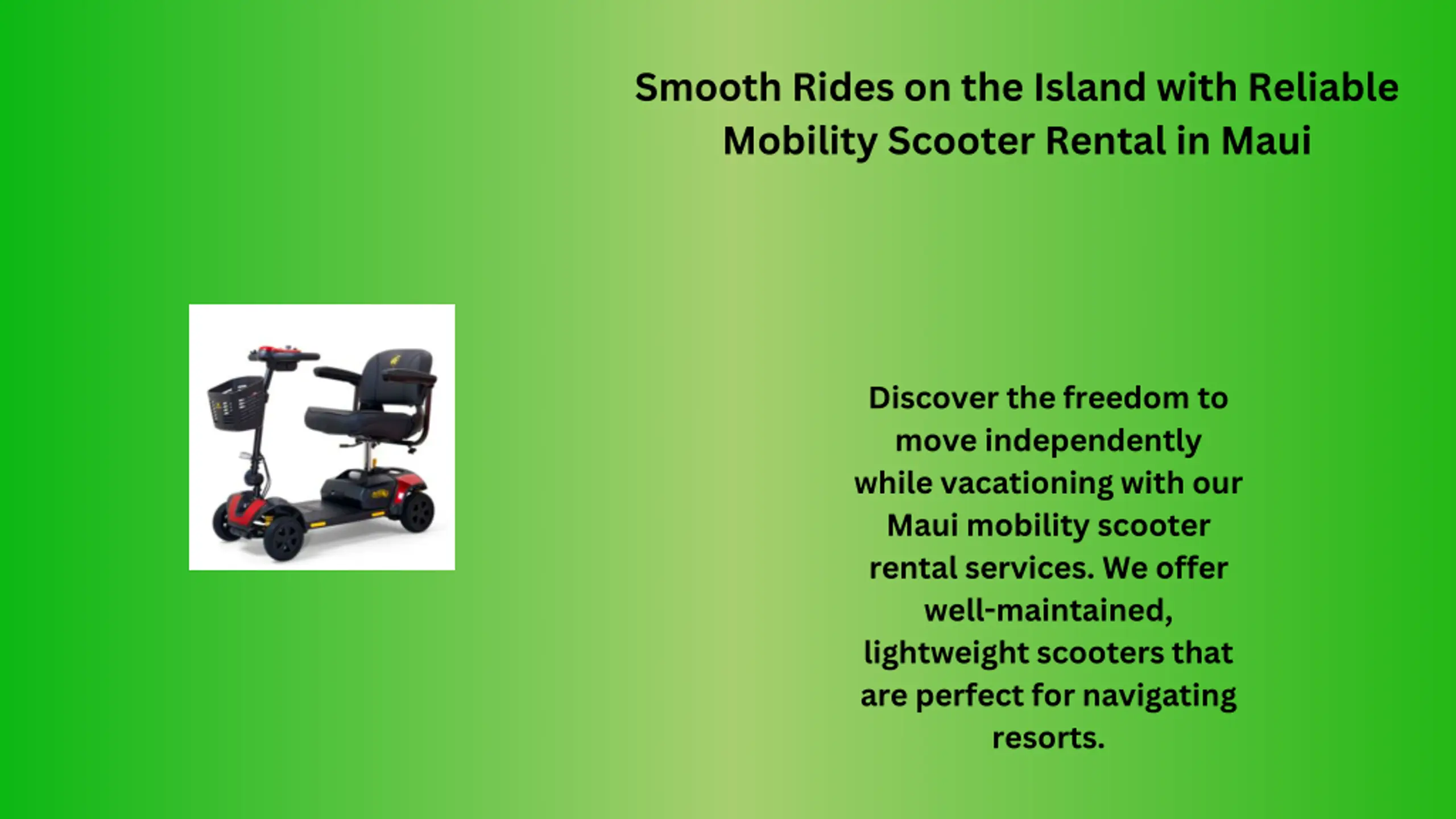 Smooth Rides on the Island with Reliable Mobility Scooter Rental in Maui

Discover the freedom to move independently while vacationing with our Maui mobility scooter rental services. We offer well-maintained, lightweight scooters that are perfect for navigating resorts.